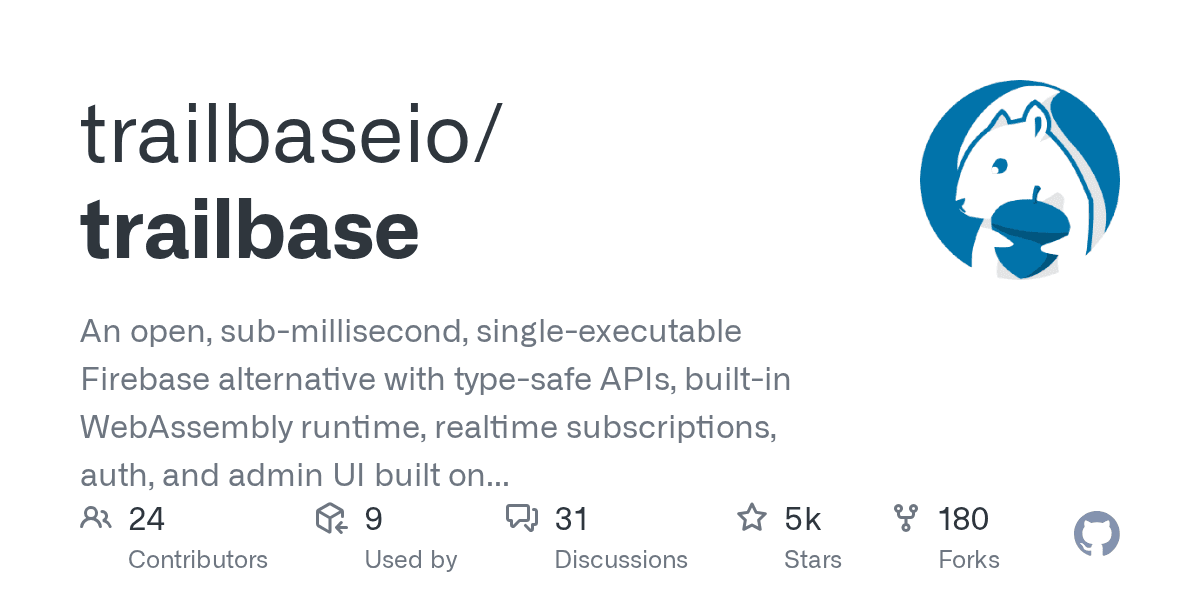 trailbaseio/
trailbase

An open, sub-millisecond, single-executable Firebase alternative with type-safe APIs, built-in WebAssembly runtime, realtime subscriptions, auth, and admin UI built on...

24
Contributors

9
Used by

31
Discussions

5k
Stars

180
Forks